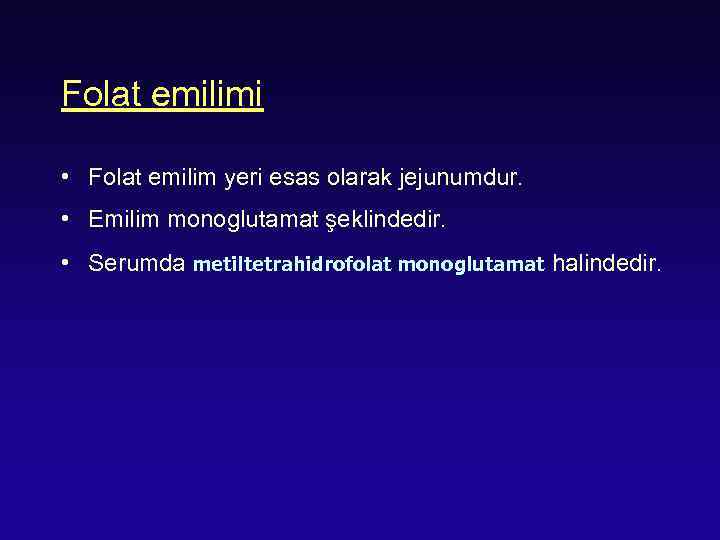 Folat emilimi

• Folat emilim yeri esas olarak jejunumdur.

• Emilim monoglutamat şeklindedir.

• Serumda metiltetrahidrofolat monoglutamat halindedir.